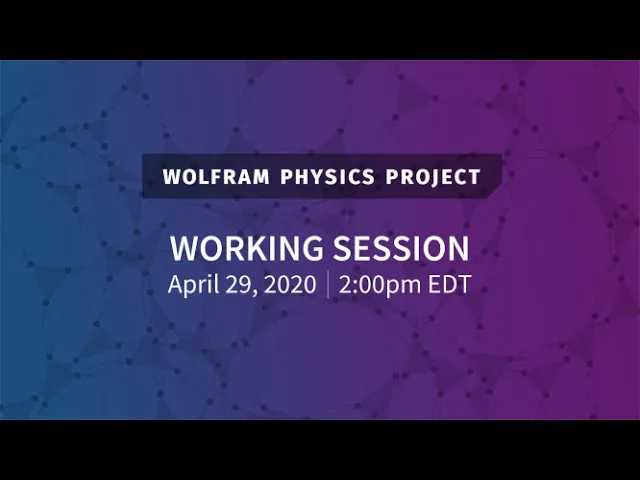 WOLFRAM PHYSICS PROJECT

WORKING SESSION
April 29, 2020 | 2:00pm EDT